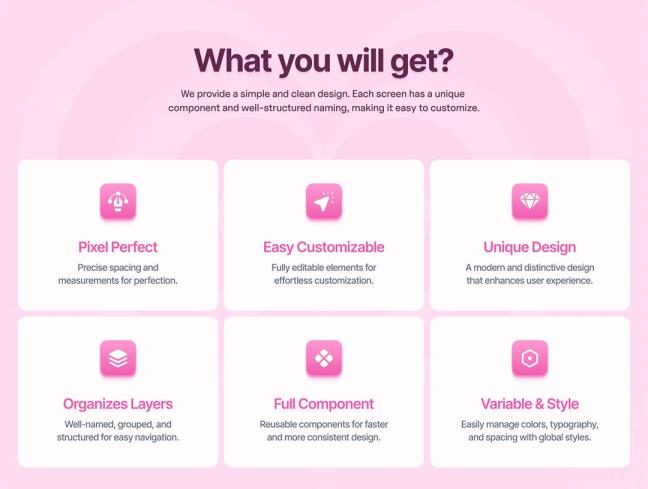 What you will get?

We provide a simple and clean design. Each screen has a unique component and well-structured naming, making it easy to customize.

Pixel Perfect

Precise spacing and measurements for perfection.

Easy Customizable

Fully editable elements for effortless customization.

Unique Design

A modern and distinctive design that enhances user experience.

Organizes Layers

Well-named, grouped, and structured for easy navigation.

Full Component

Reusable components for faster and more consistent design.

Variable & Style

Easily manage colors, typography, and spacing with global styles.